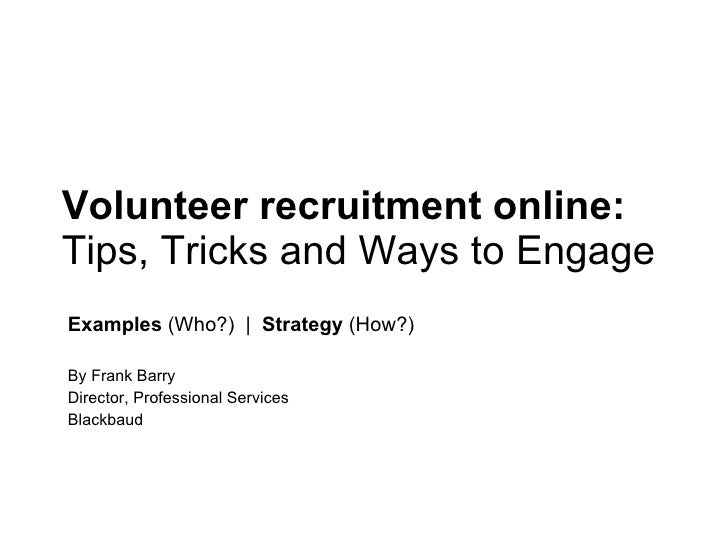 Volunteer recruitment online:
Tips, Tricks and Ways to Engage

Examples (Who?) | Strategy (How?)

By Frank Barry
Director, Professional Services
Blackbaud